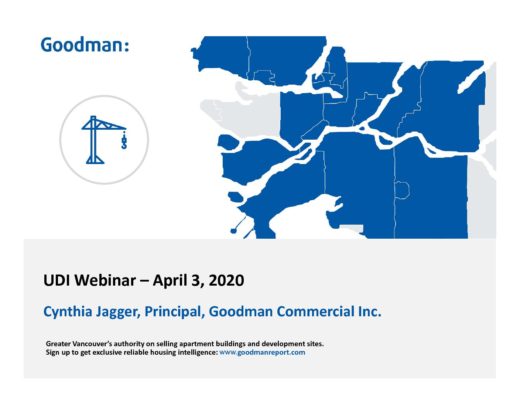 Goodman:

UDI Webinar – April 3, 2020

Cynthia Jagger, Principal, Goodman Commercial Inc.

Greater Vancouver's authority on selling apartment buildings and development sites.
Sign up to get exclusive reliable housing intelligence: www.goodmanreport.com